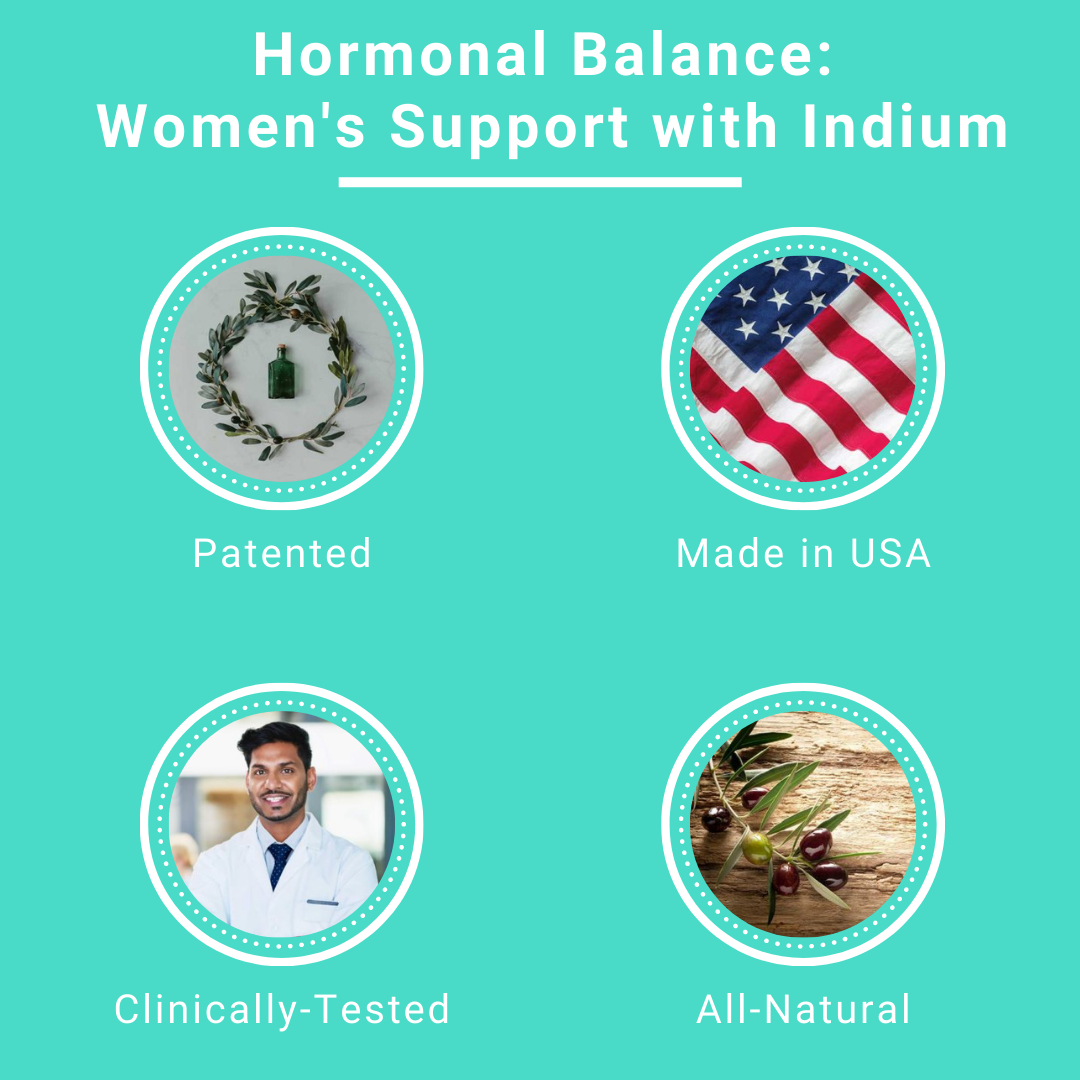 Hormonal Balance:
Women's Support with Indium

Patented

Made in USA

Clinically-Tested

All-Natural